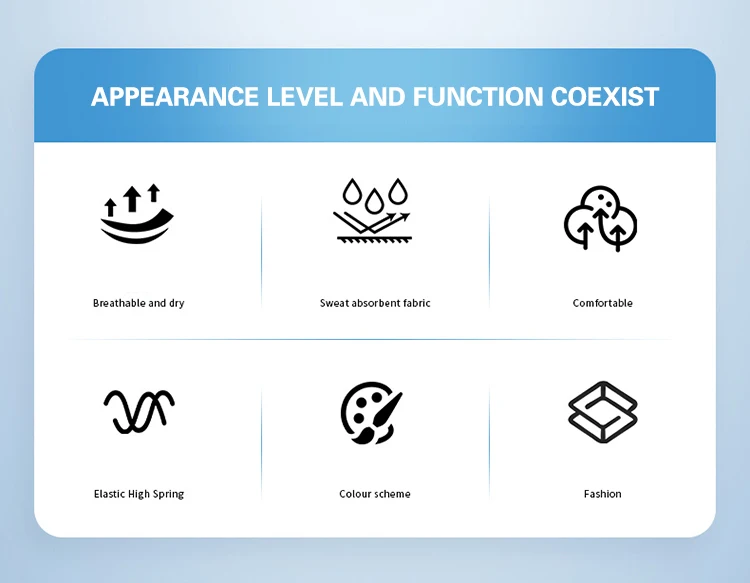 APPEARANCE LEVEL AND FUNCTION COEXIST

Breathable and dry

Sweat absorbent fabric

Comfortable

Elastic High Spring

Colour scheme

Fashion